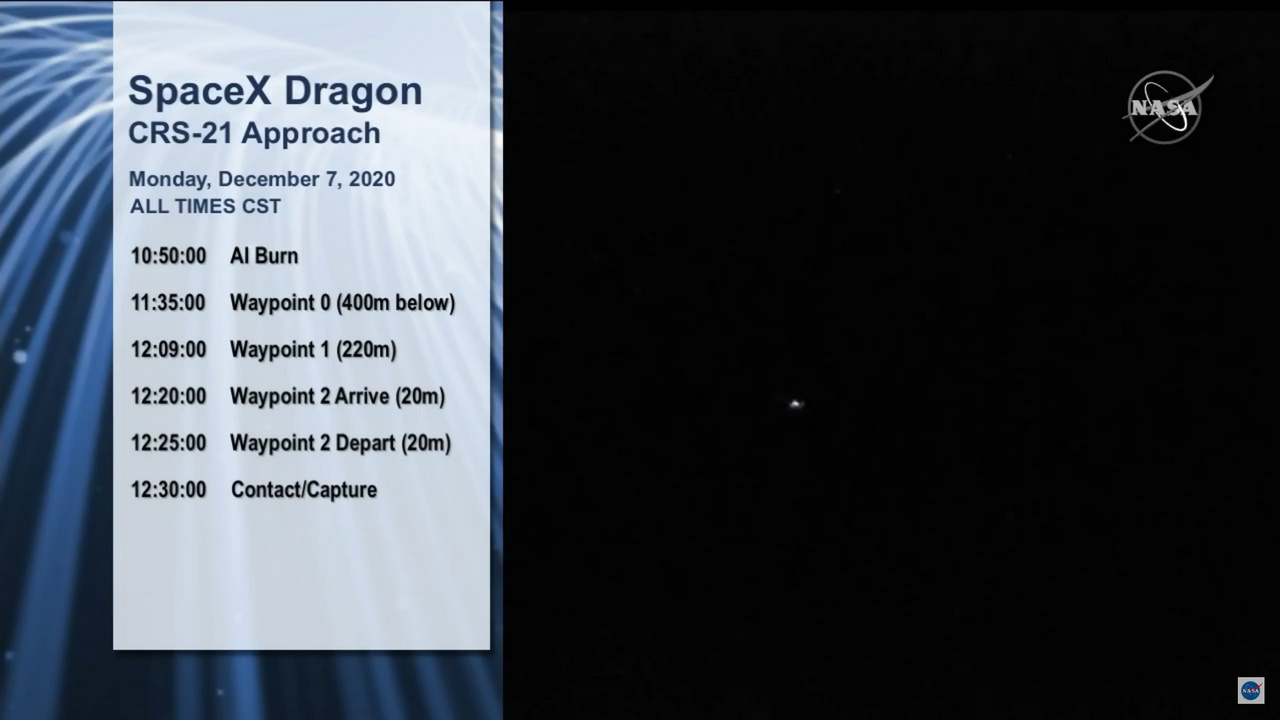 SpaceX Dragon
CRS-21 Approach

Monday, December 7, 2020
ALL TIMES CST

10:50:00 AI Burn

11:35:00 Waypoint 0 (400m below)

12:09:00 Waypoint 1 (220m)

12:20:00 Waypoint 2 Arrive (20m)

12:25:00 Waypoint 2 Depart (20m)

12:30:00 Contact/Capture

NASA

NASA